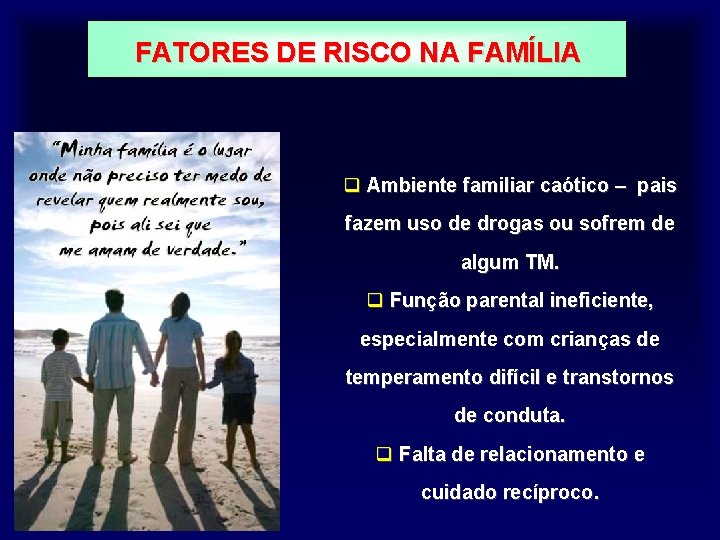 FATORES DE RISCO NA FAMÍLIA

"Minha família é o lugar onde não preciso ter medo de revelar quem realmente sou, pois ali sei que me amam de verdade."

❑ Ambiente familiar caótico – pais fazem uso de drogas ou sofrem de algum TM.

❑ Função parental ineficiente, especialmente com crianças de temperamento difícil e transtornos de conduta.

❑ Falta de relacionamento e cuidado recíproco.